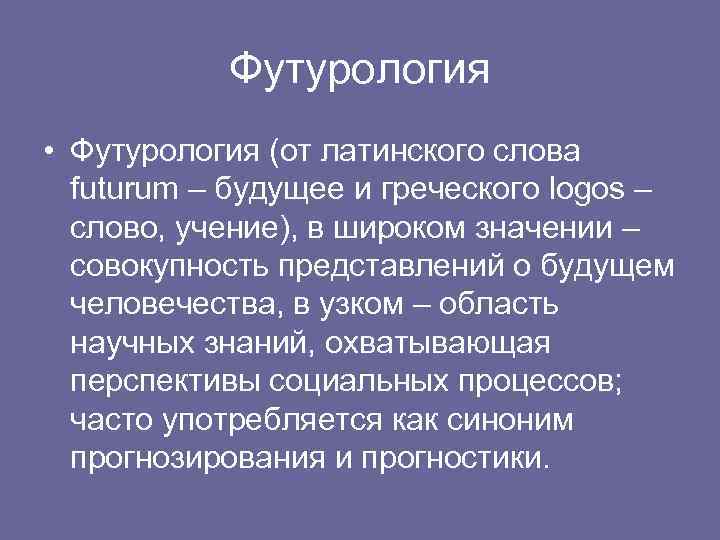 Футурология

• Футурология (от латинского слова futurum – будущее и греческого logos – слово, учение), в широком значении – совокупность представлений о будущем человечества, в узком – область научных знаний, охватывающая перспективы социальных процессов; часто употребляется как синоним прогнозирования и прогностики.